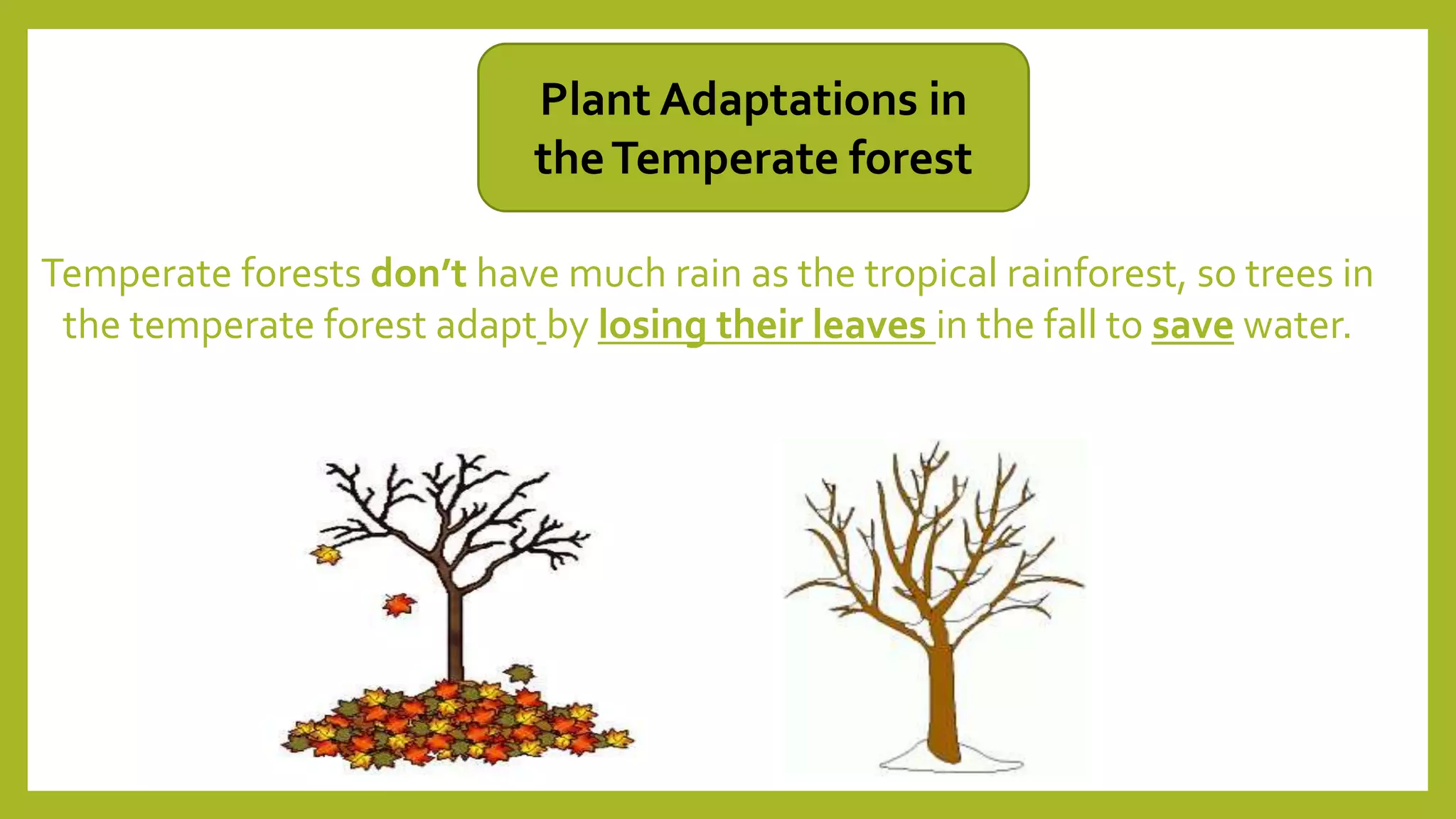 Plant Adaptations in the Temperate forest

Temperate forests don’t have much rain as the tropical rainforest, so trees in the temperate forest adapt by losing their leaves in the fall to save water.